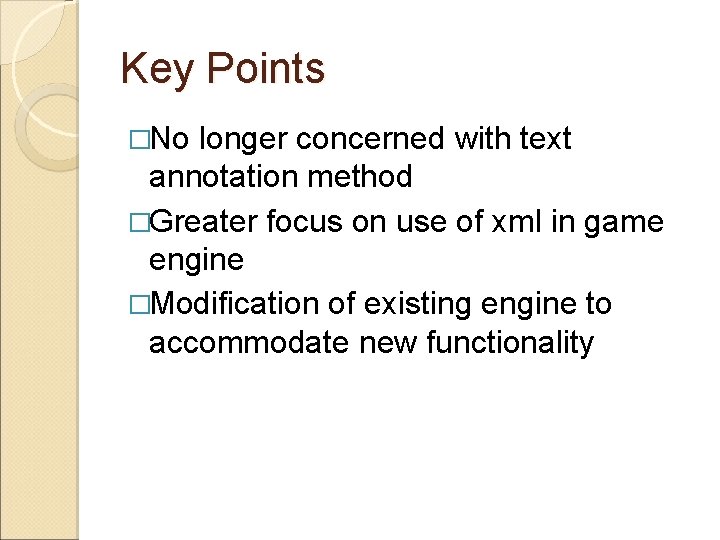 Key Points

□No longer concerned with text annotation method

□Greater focus on use of xml in game engine

□Modification of existing engine to accommodate new functionality